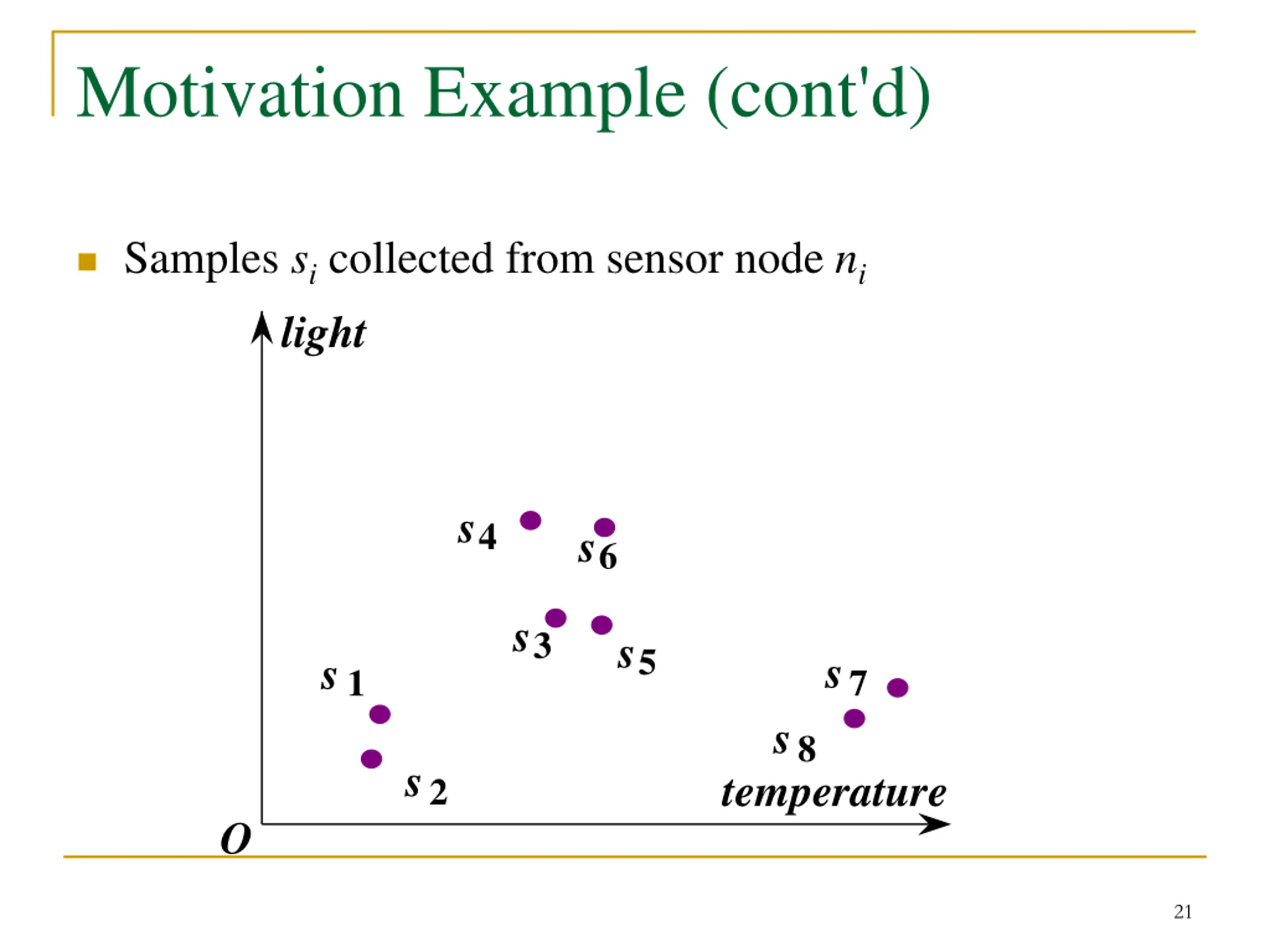 Motivation Example (cont'd)

Samples $s_i$ collected from sensor node $n_i$

light

$s_4$

$s_6$

$s_3$

$s_5$

$s_1$

$s_7$

$s_8$

$s_2$

temperature

O

21